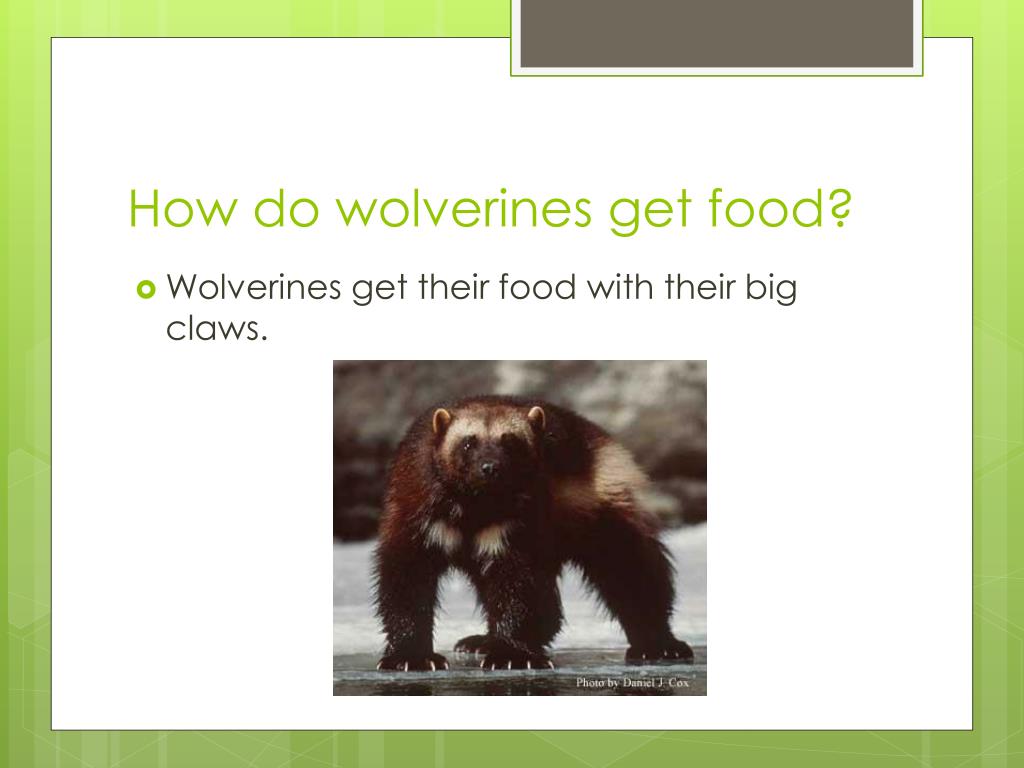 How do wolverines get food?

Wolverines get their food with their big claws.

Photo by Daniel J. Cox